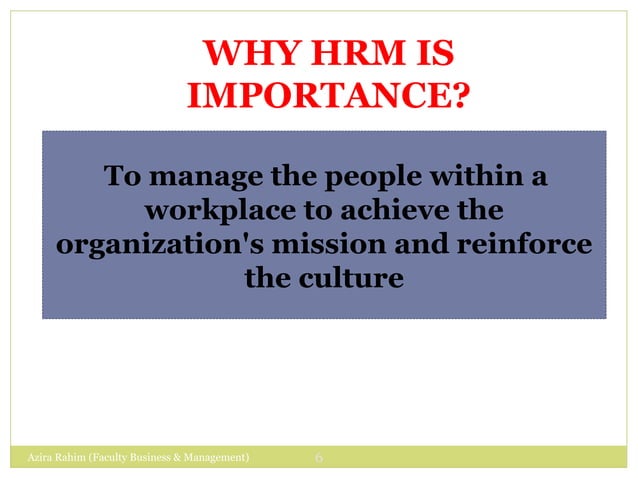 WHY HRM IS IMPORTANCE?

To manage the people within a workplace to achieve the organization's mission and reinforce the culture

Azira Rahim (Faculty Business & Management)

6